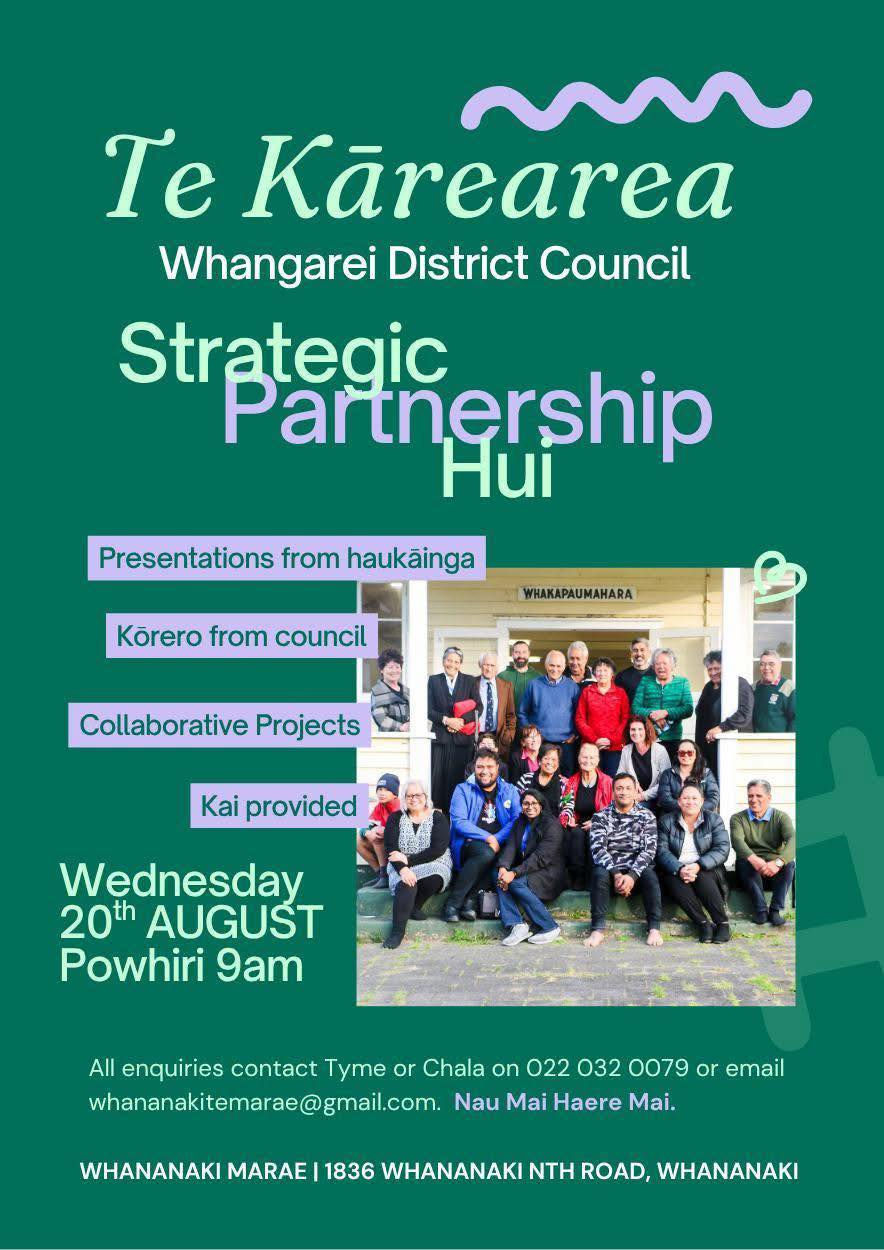 Te Kārearea

Whangarei District Council

Strategic Partnership Hui

Presentations from haukāinga

Kōrero from council

Collaborative Projects

Kai provided

WHAKAPAUMAHARA

Wednesday 20$^{th}$ AUGUST Powhiri 9am

All enquiries contact Tyme or Chala on 022 032 0079 or email whananakitemarae@gmail.com. Nau Mai Haere Mai.

WHANANAKI MARAE | 1836 WHANANAKI NTH ROAD, WHANANAKI